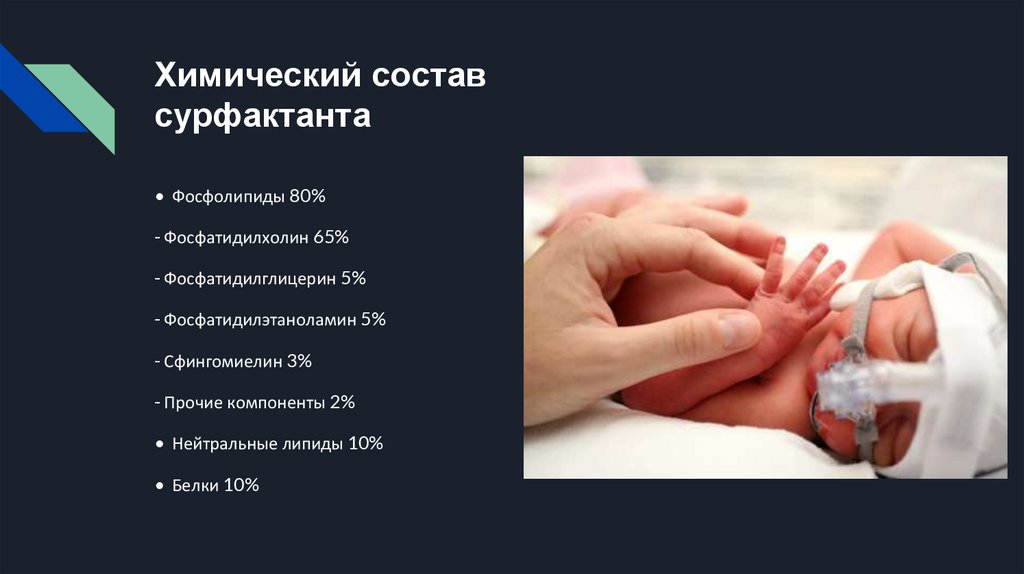 Химический состав сурфактанта

• Фосфолипиды 80%

- Фосфатидилхолин 65%

- Фосфатидилглицерин 5%

- Фосфатидилэтаноламин 5%

- Сфингомиелин 3%

- Прочие компоненты 2%

• Нейтральные липиды 10%

• Белки 10%